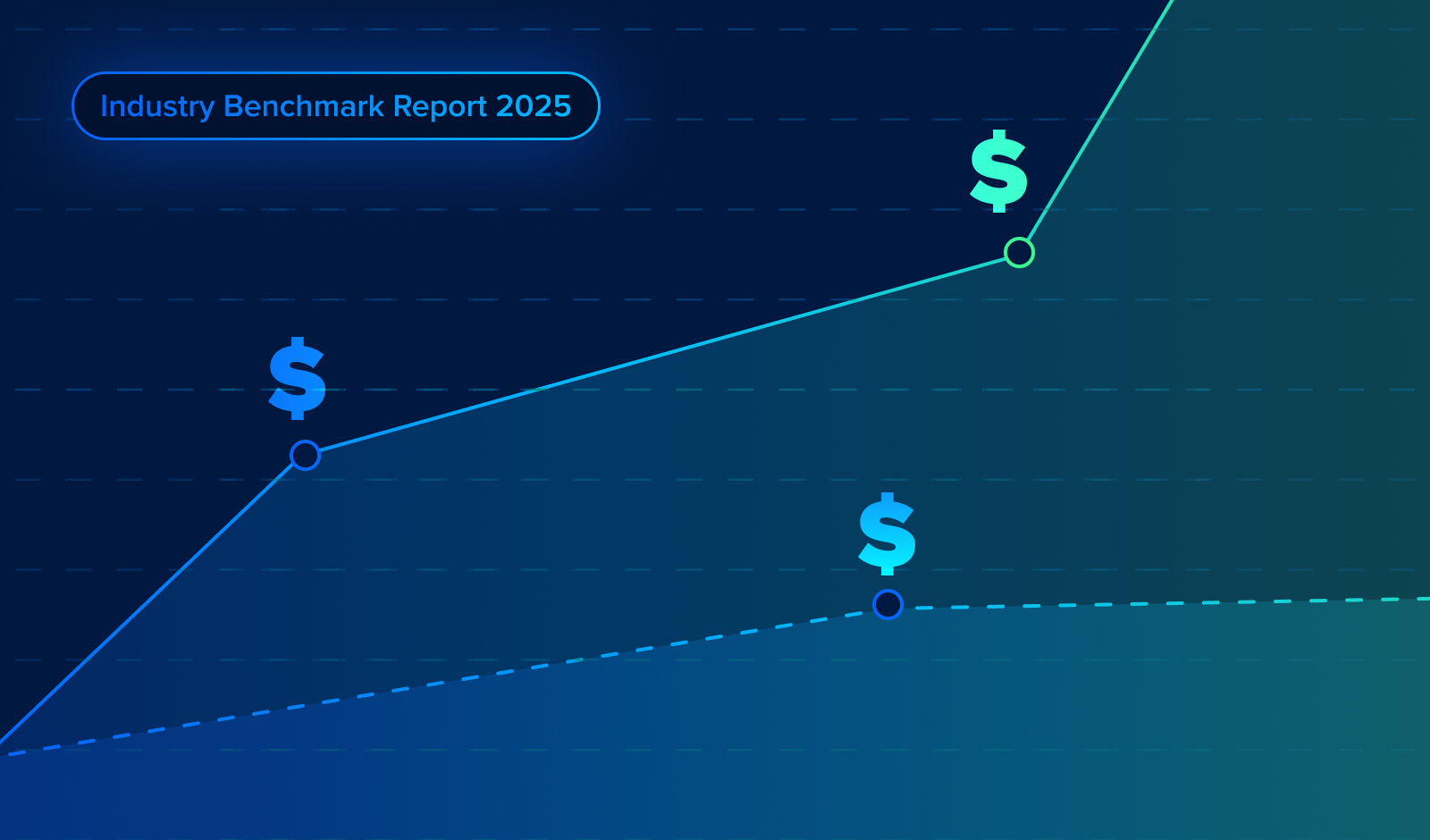 Industry Benchmark Report 2025

$

$

$